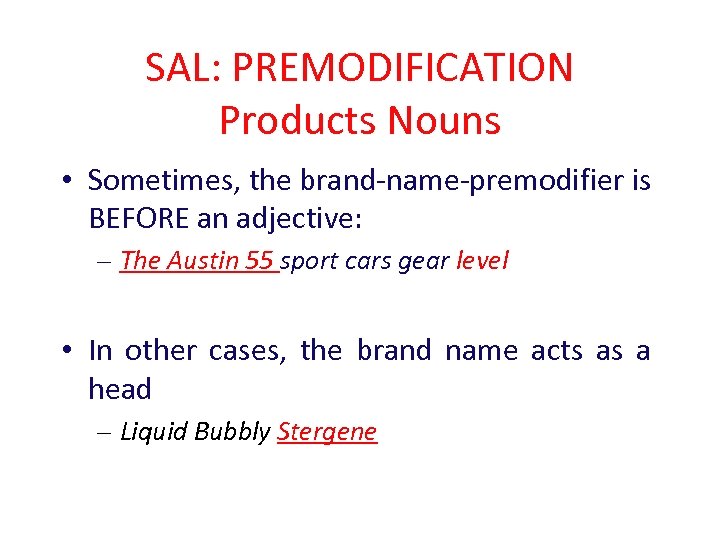 SAL: PREMODIFICATION
Products Nouns

• Sometimes, the brand-name-premodifier is BEFORE an adjective:
– The Austin 55 sport cars gear level

• In other cases, the brand name acts as a head
– Liquid Bubbly Stergene